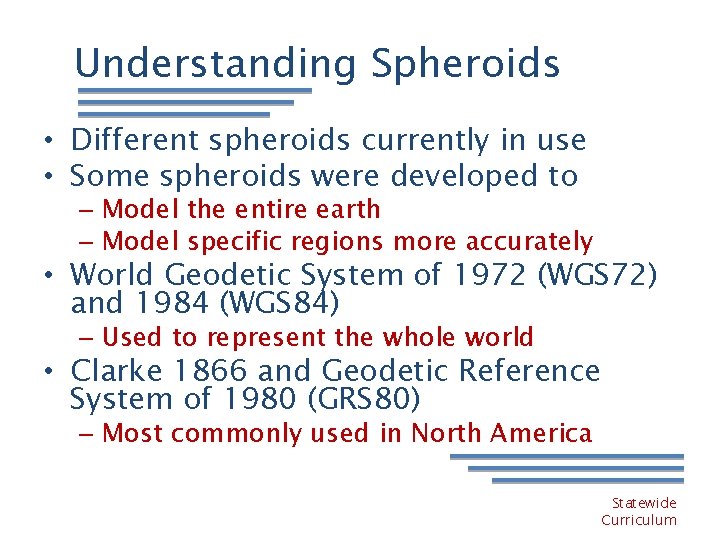 Understanding Spheroids

• Different spheroids currently in use
• Some spheroids were developed to
  – Model the entire earth
  – Model specific regions more accurately
• World Geodetic System of 1972 (WGS72) and 1984 (WGS84)
  – Used to represent the whole world
• Clarke 1866 and Geodetic Reference System of 1980 (GRS80)
  – Most commonly used in North America

Statewide Curriculum